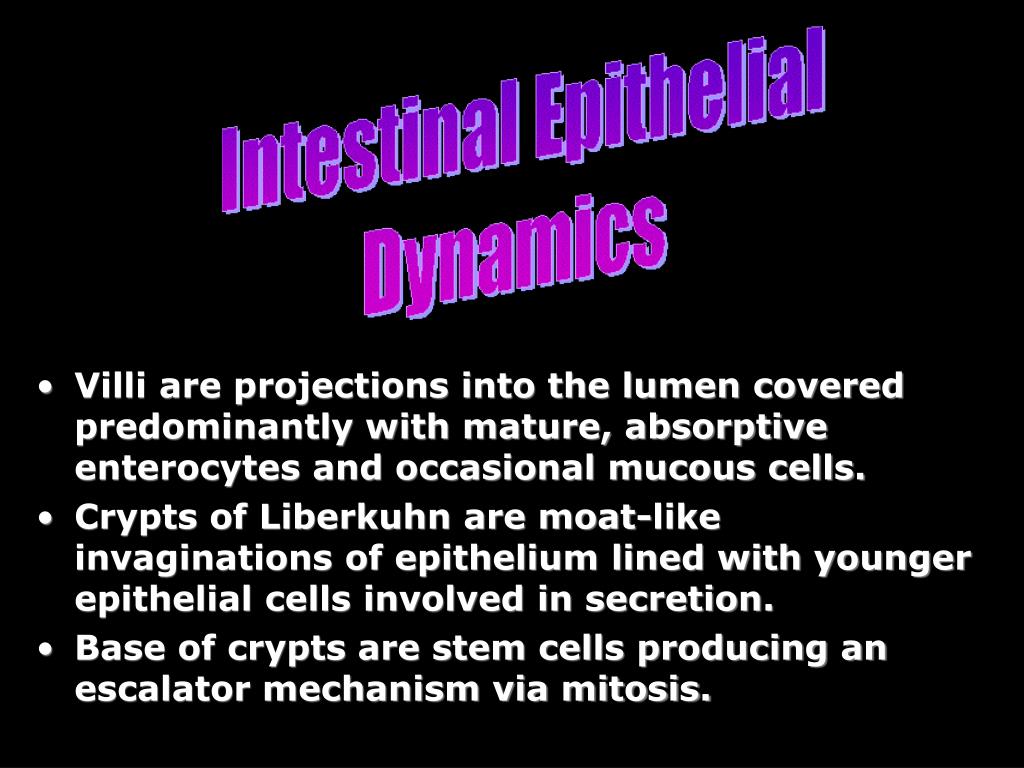 Intestinal Epithelial Dynamics

• Villi are projections into the lumen covered predominantly with mature, absorptive enterocytes and occasional mucous cells.
• Crypts of Liberkuhn are moat-like invaginations of epithelium lined with younger epithelial cells involved in secretion.
• Base of crypts are stem cells producing an escalator mechanism via mitosis.